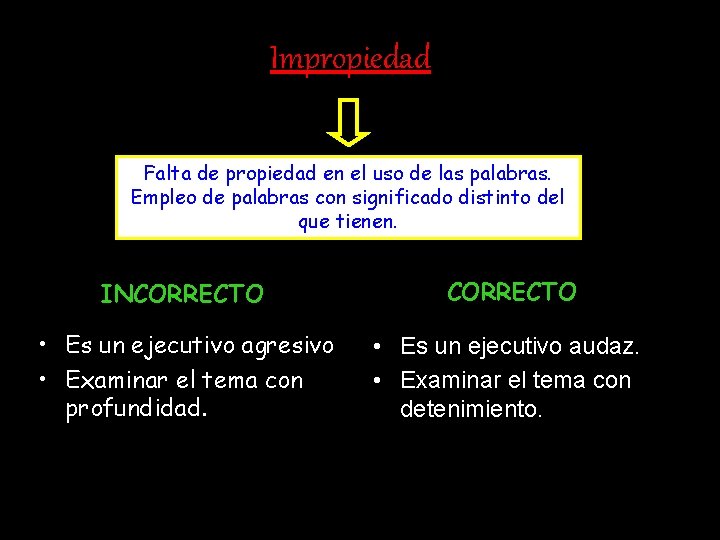 Impropiedad

Falta de propiedad en el uso de las palabras. Empleo de palabras con significado distinto del que tienen.

INCORRECTO

• Es un ejecutivo agresivo
• Examinar el tema con profundidad.

CORRECTO

• Es un ejecutivo audaz.
• Examinar el tema con detenimiento.